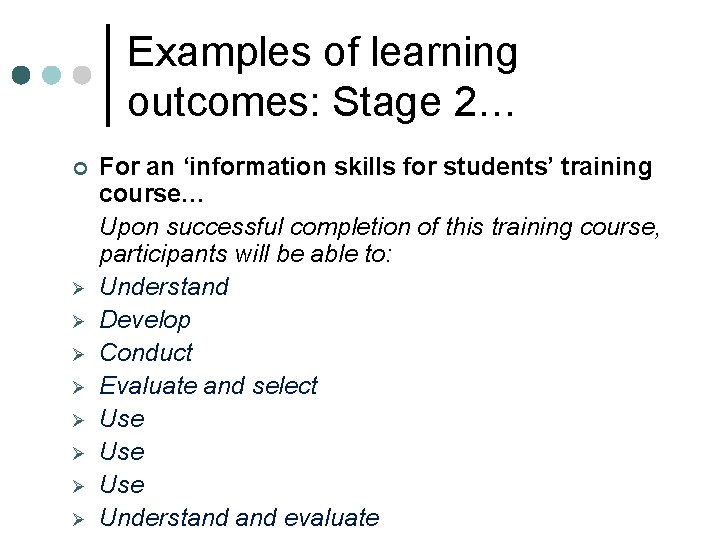 Examples of learning outcomes: Stage 2…

For an ‘information skills for students’ training course…

Upon successful completion of this training course, participants will be able to:

Understand
Develop
Conduct
Evaluate and select
Use
Use
Use
Understand and evaluate